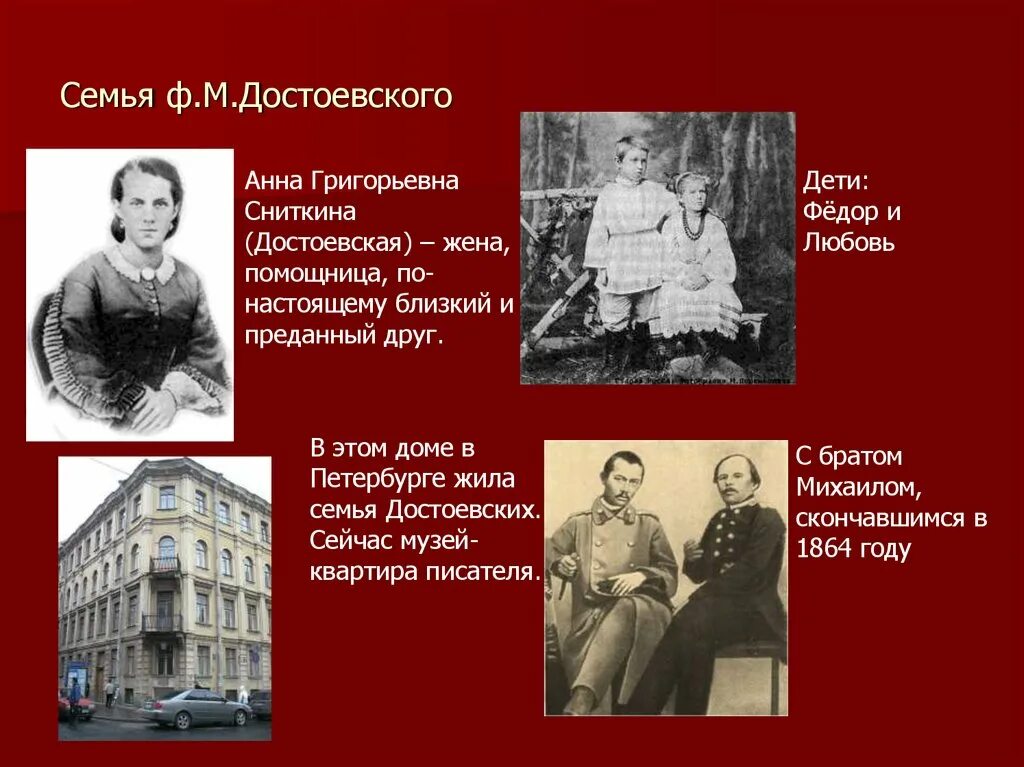 Семья ф.М.Достоевского

Анна Григорьевна Сниткина (Достоевская) – жена, помощница, по-настоящему близкий и преданный друг.

Дети: Фёдор и Любовь

В этом доме в Петербурге жила семья Достоевских. Сейчас музей-квартира писателя.

С братом Михаилом, скончавшимся в 1864 году